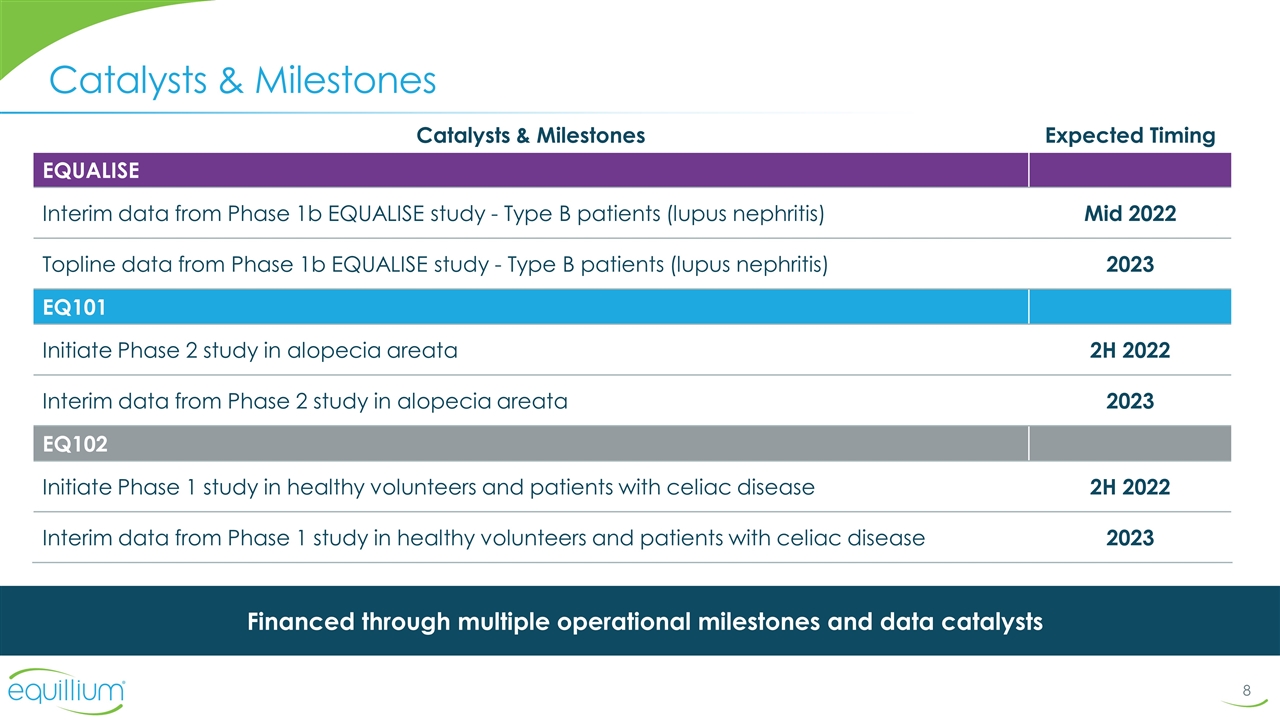 Catalysts & Milestones

| Catalysts & Milestones | Expected Timing |
|---|---|
| EQUALISE | |
| Interim data from Phase 1b EQUALISE study - Type B patients (lupus nephritis) | Mid 2022 |
| Topline data from Phase 1b EQUALISE study - Type B patients (lupus nephritis) | 2023 |
| EQ101 | |
| Initiate Phase 2 study in alopecia areata | 2H 2022 |
| Interim data from Phase 2 study in alopecia areata | 2023 |
| EQ102 | |
| Initiate Phase 1 study in healthy volunteers and patients with celiac disease | 2H 2022 |
| Interim data from Phase 1 study in healthy volunteers and patients with celiac disease | 2023 |

Financed through multiple operational milestones and data catalysts

equillium

8